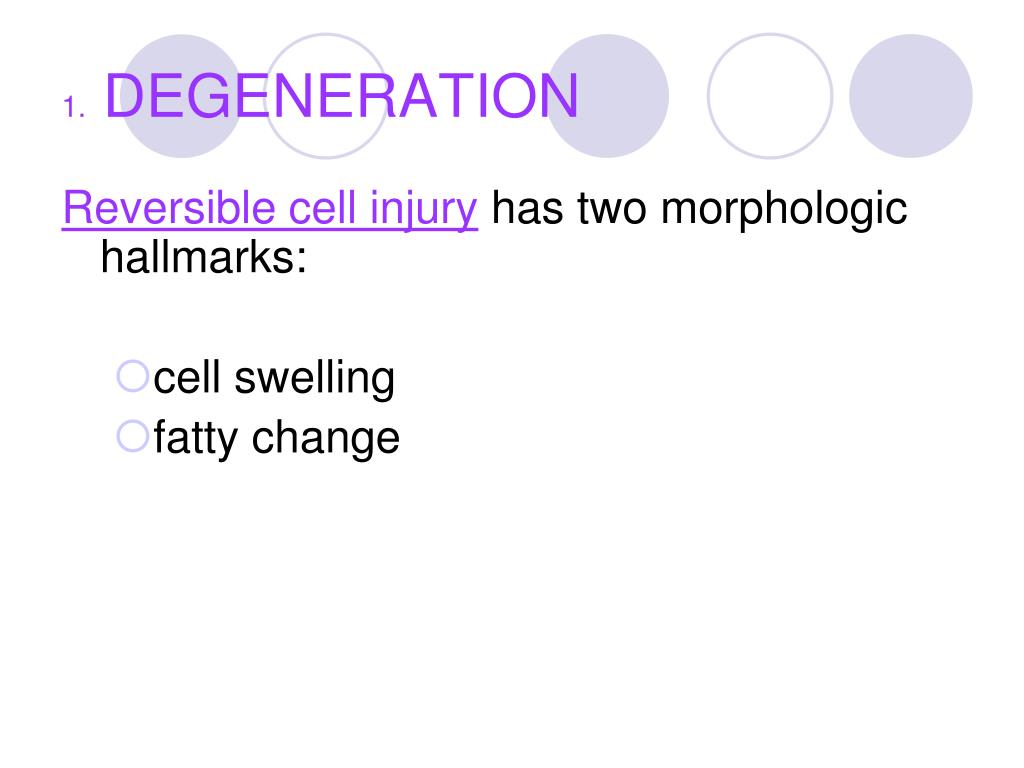 1. DEGENERATION

Reversible cell injury has two morphologic hallmarks:

cell swelling
fatty change